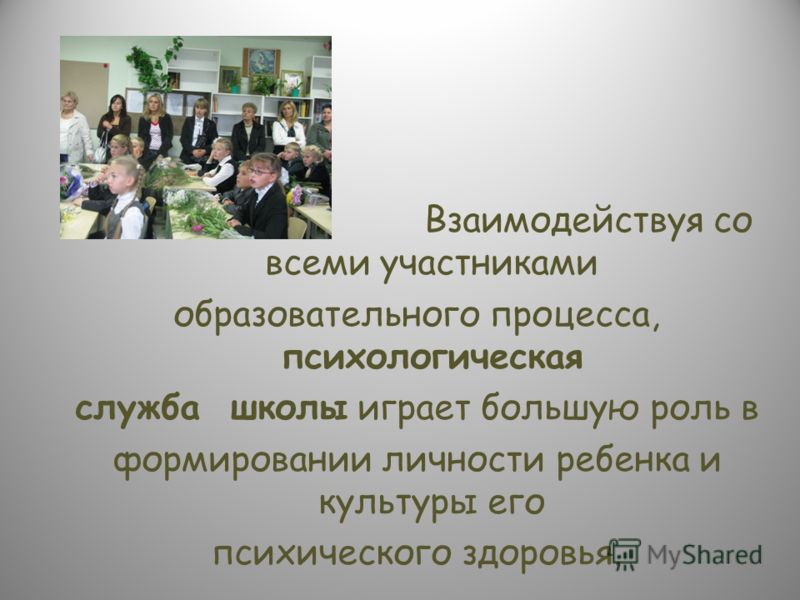 Взаимодействуя со всеми участниками образовательного процесса, психологическая служба школы играет большую роль в формировании личности ребенка и культуры его психического здоровья

MyShared